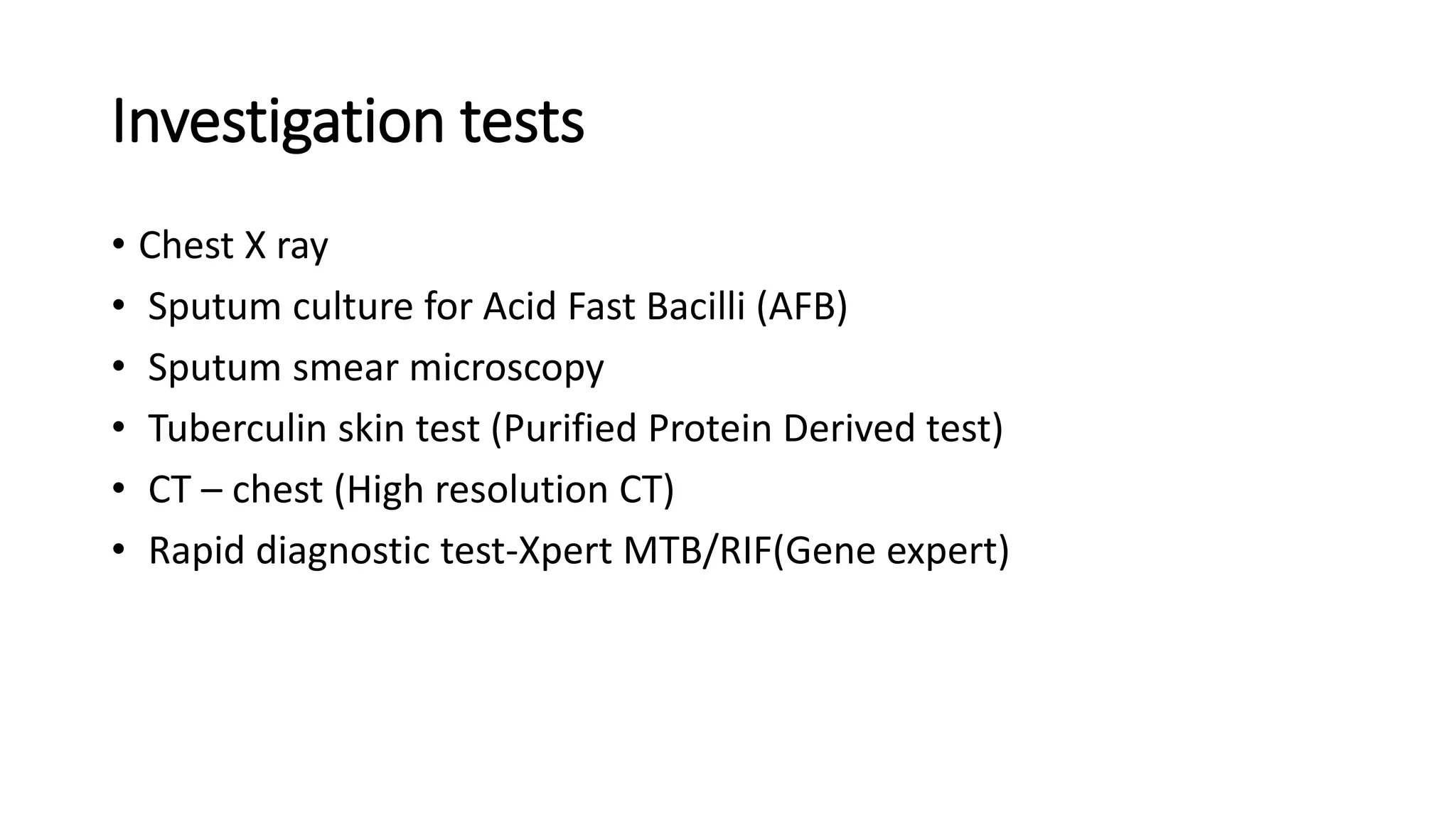 Investigation tests

• Chest X ray
• Sputum culture for Acid Fast Bacilli (AFB)
• Sputum smear microscopy
• Tuberculin skin test (Purified Protein Derived test)
• CT – chest (High resolution CT)
• Rapid diagnostic test-Xpert MTB/RIF(Gene expert)